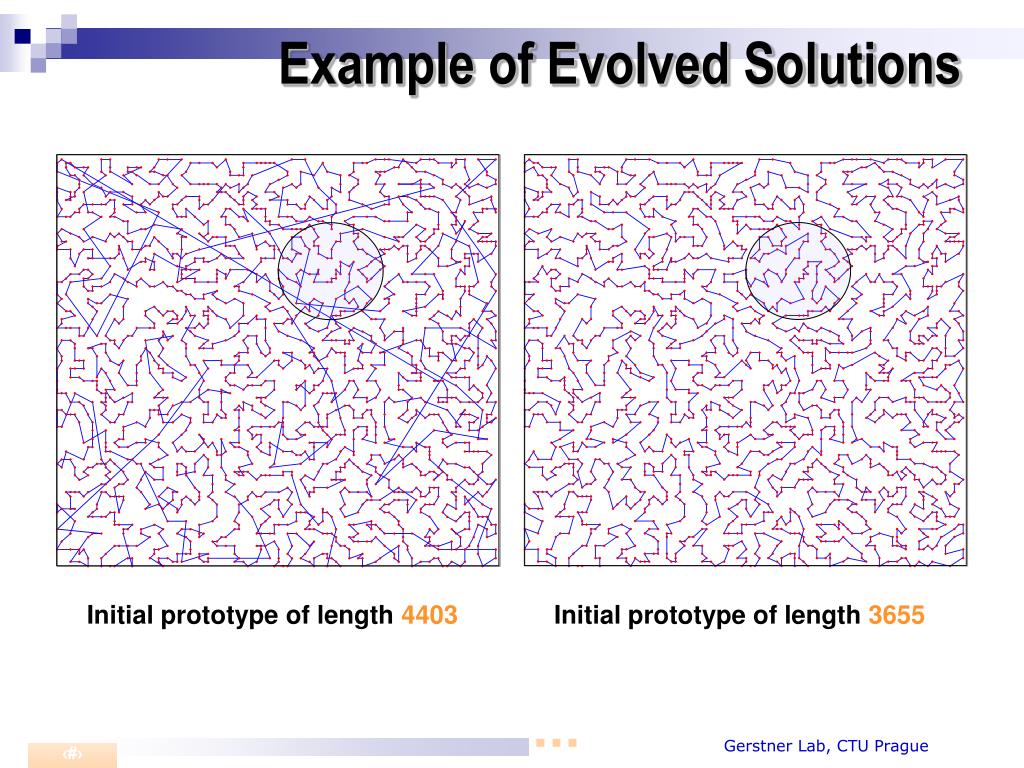 Example of Evolved Solutions

Initial prototype of length 4403

Initial prototype of length 3655

‹#›

Gerstner Lab, CTU Prague